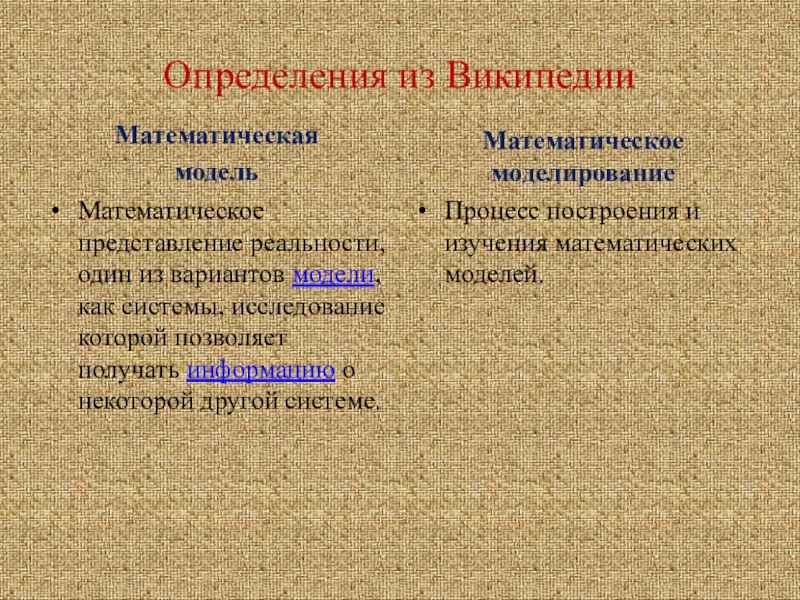 Определения из Википедии

Математическая модель

• Математическое представление реальности, один из вариантов модели, как системы, исследование которой позволяет получать информацию о некоторой другой системе.

Математическое моделирование

• Процесс построения и изучения математических моделей.